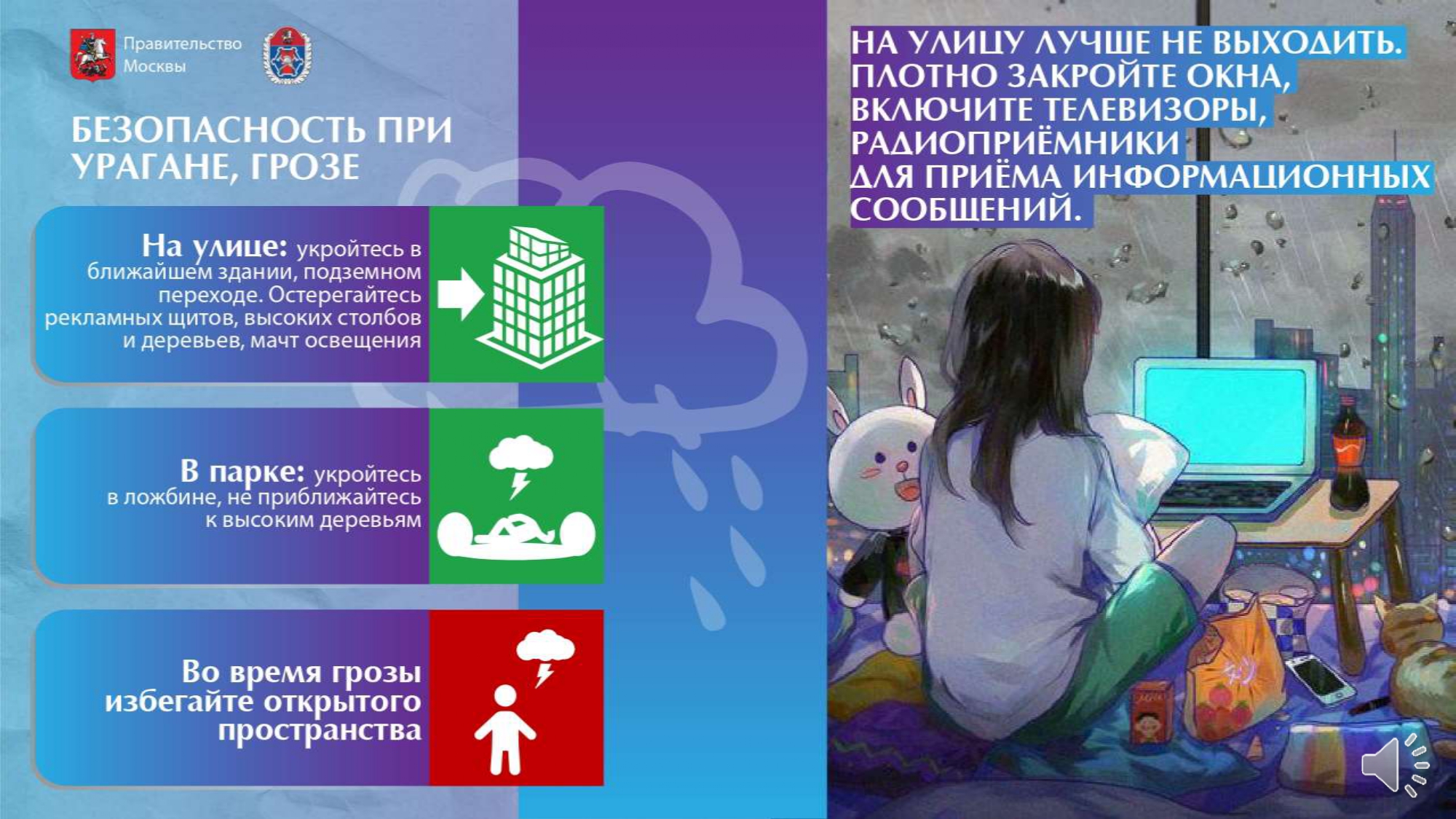 Правительство Москвы

БЕЗОПАСНОСТЬ ПРИ УРАГАНЕ, ГРОЗЕ

На улице: укройтесь в ближайшем здании, подземном переходе. Остерегайтесь рекламных щитов, высоких столбов и деревьев, мачт освещения

В парке: укройтесь в ложбине, не приближайтесь к высоким деревьям

Во время грозы избегайте открытого пространства

НА УЛИЦУ ЛУЧШЕ НЕ ВЫХОДИТЬ. ПЛОТНО ЗАКРОЙТЕ ОКНА, ВКЛЮЧИТЕ ТЕЛЕВИЗОРЫ, РАДИОПРИЁМНИКИ ДЛЯ ПРИЁМА ИНФОРМАЦИОННЫХ СООБЩЕНИЙ.